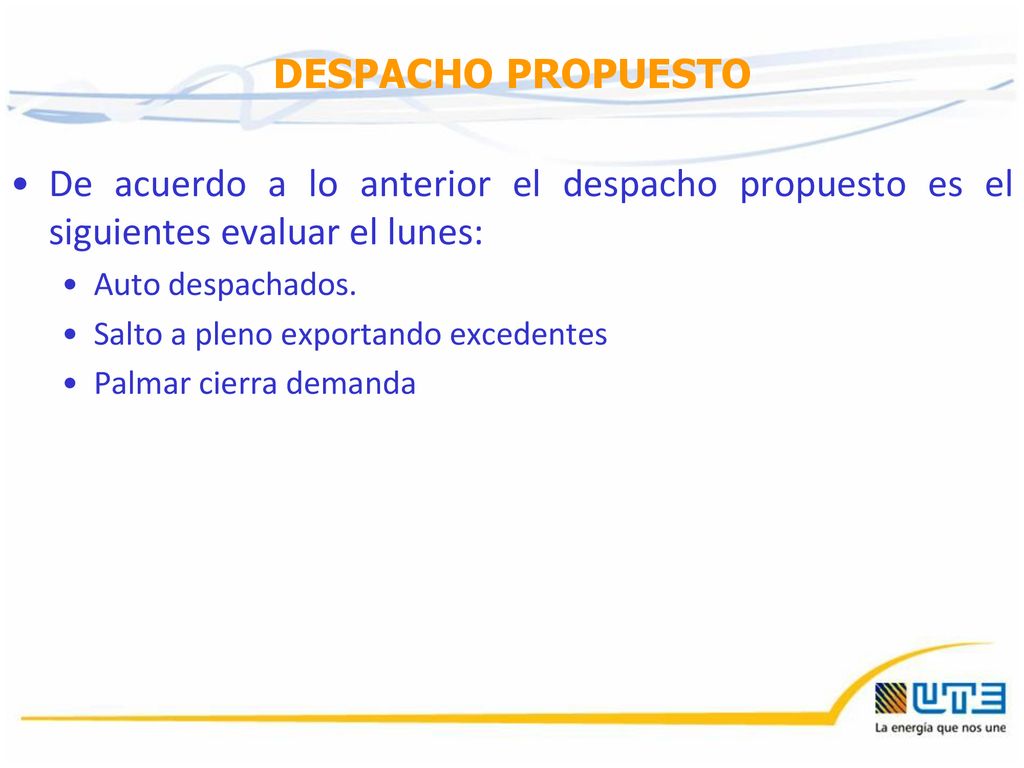 DESPACHO PROPUESTO

• De acuerdo a lo anterior el despacho propuesto es el siguientes evaluar el lunes:
  • Auto despachados.
  • Salto a pleno exportando excedentes
  • Palmar cierra demanda

UTE
La energía que nos une